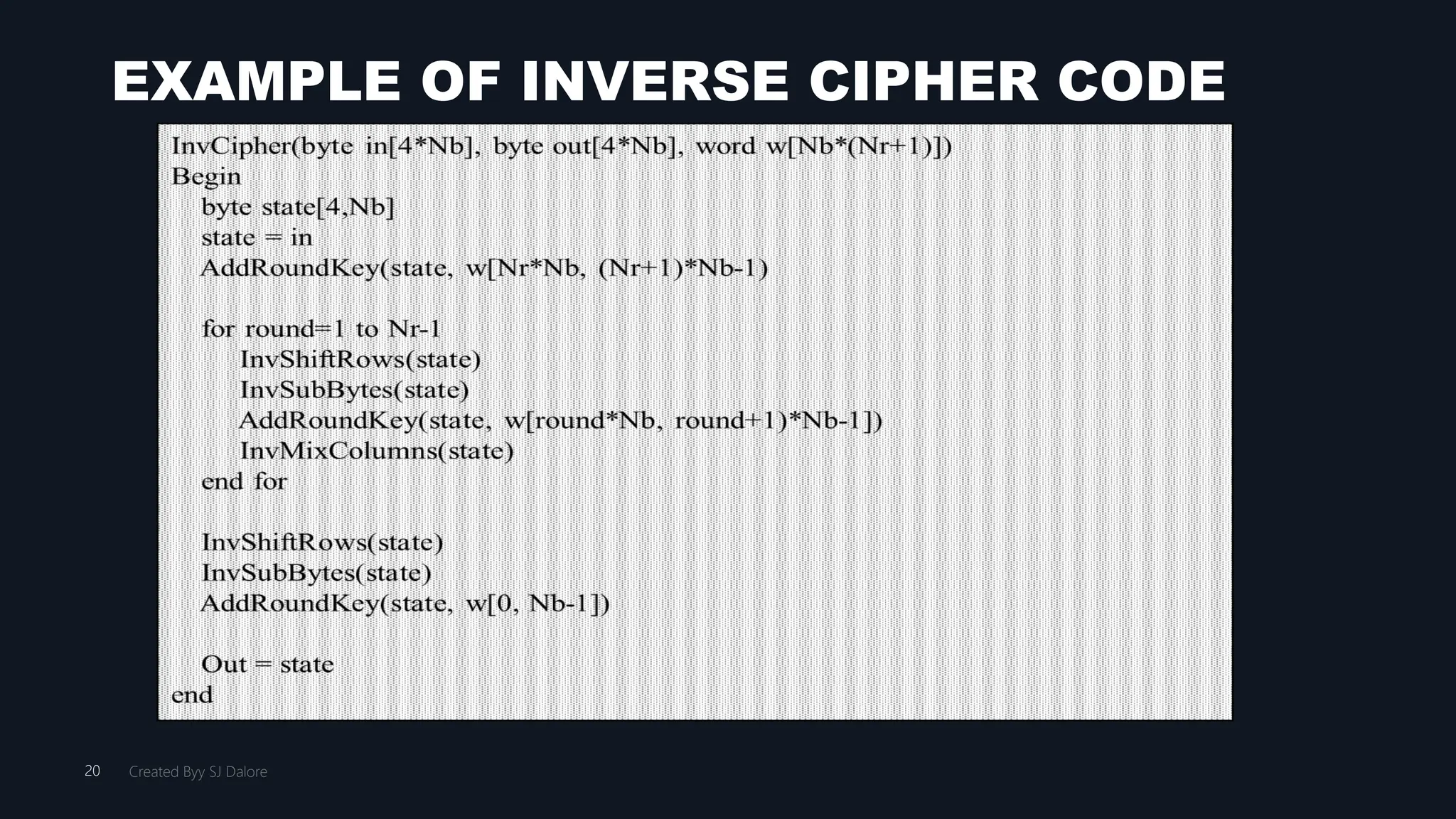 EXAMPLE OF INVERSE CIPHER CODE

InvCipher(byte in[4*Nb], byte out[4*Nb], word w[Nb*(Nr+1)])
Begin
byte state[4,Nb]
state = in
AddRoundKey(state, w[Nr*Nb, (Nr+1)*Nb-1)

for round=1 to Nr-1
InvShiftRows(state)
InvSubBytes(state)
AddRoundKey(state, w[round*Nb, round+1)*Nb-1])
InvMixColumns(state)
end for

InvShiftRows(state)
InvSubBytes(state)
AddRoundKey(state, w[0, Nb-1])

Out = state
end

20 Created Byy SJ Dalore